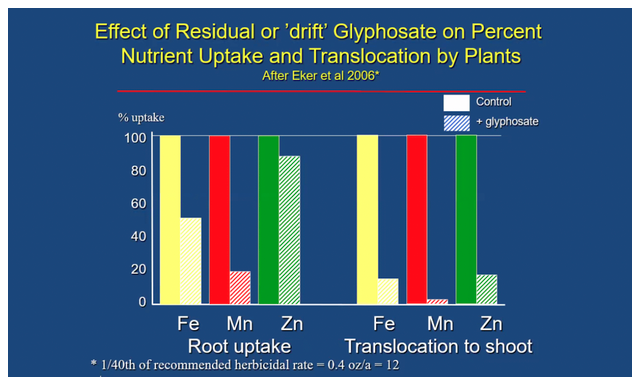 Effect of Residual or 'drift' Glyphosate on Percent Nutrient Uptake and Translocation by Plants
After Eker et al 2006*

Control
+ glyphosate

% uptake
100
80
60
40
20
0

Fe Mn Zn
Root uptake

Fe Mn Zn
Translocation to shoot

* 1/40th of recommended herbicidal rate = 0.4 oz/a = 12